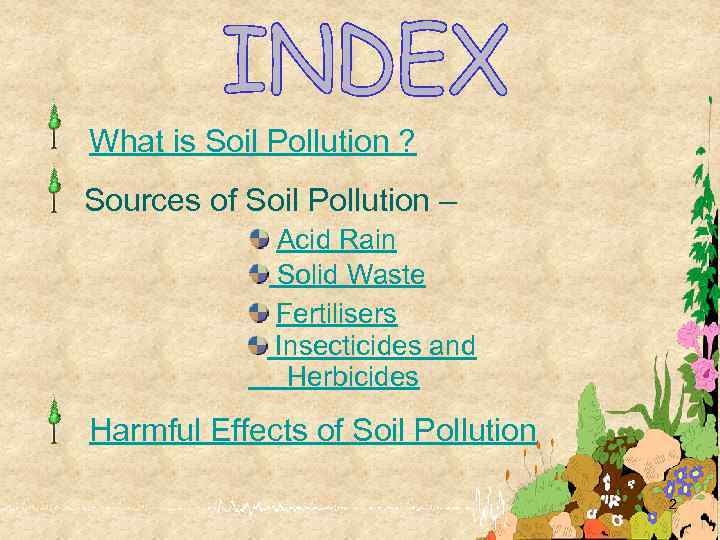 INDEX

What is Soil Pollution ?

Sources of Soil Pollution –

Acid Rain

Solid Waste

Fertilisers

Insecticides and Herbicides

Harmful Effects of Soil Pollution

2